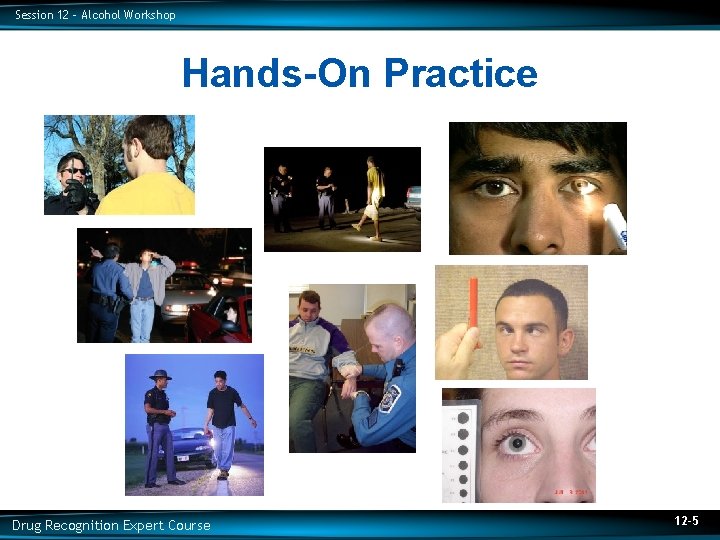 Session 12 - Alcohol Workshop

Hands-On Practice

Drug Recognition Expert Course

12-5